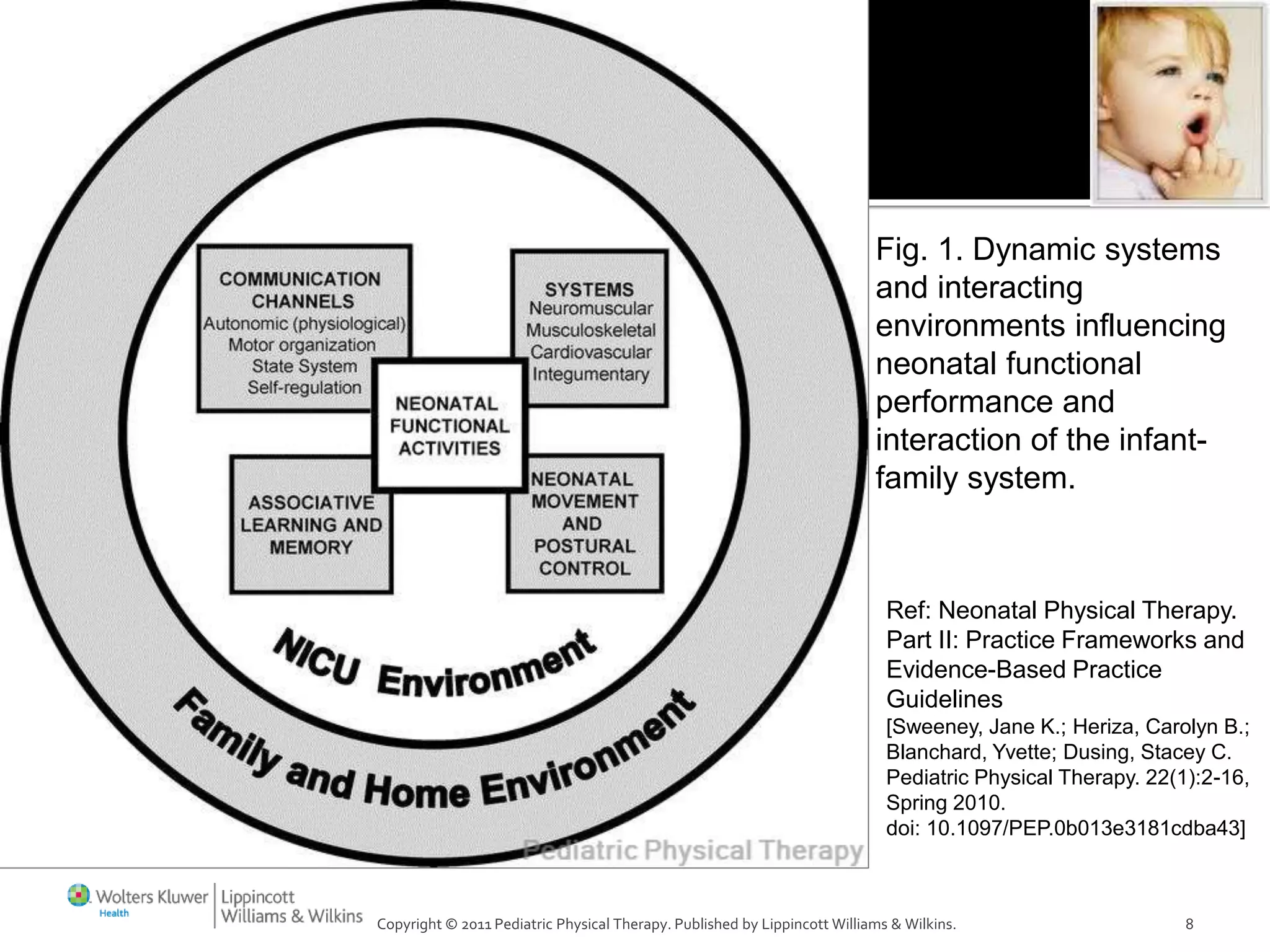 COMMUNICATION CHANNELS
Autonomic (physiological)
Motor organization
State System
Self-regulation

SYSTEMS
Neuromuscular
Musculoskeletal
Cardiovascular
Integumentary

NEONATAL FUNCTIONAL ACTIVITIES

ASSOCIATIVE LEARNING AND MEMORY

NEONATAL MOVEMENT AND POSTURAL CONTROL

NICU Environment

Family and Home Environment

Pediatric Physical Therapy

Fig. 1. Dynamic systems and interacting environments influencing neonatal functional performance and interaction of the infant-family system.

Ref: Neonatal Physical Therapy. Part II: Practice Frameworks and Evidence-Based Practice Guidelines
[Sweeney, Jane K.; Heriza, Carolyn B.; Blanchard, Yvette; Dusing, Stacey C. Pediatric Physical Therapy. 22(1):2-16, Spring 2010.
doi: 10.1097/PEP.0b013e3181cdba43]

Wolters Kluwer Health | Lippincott Williams & Wilkins

Copyright © 2011 Pediatric Physical Therapy. Published by Lippincott Williams & Wilkins.

8